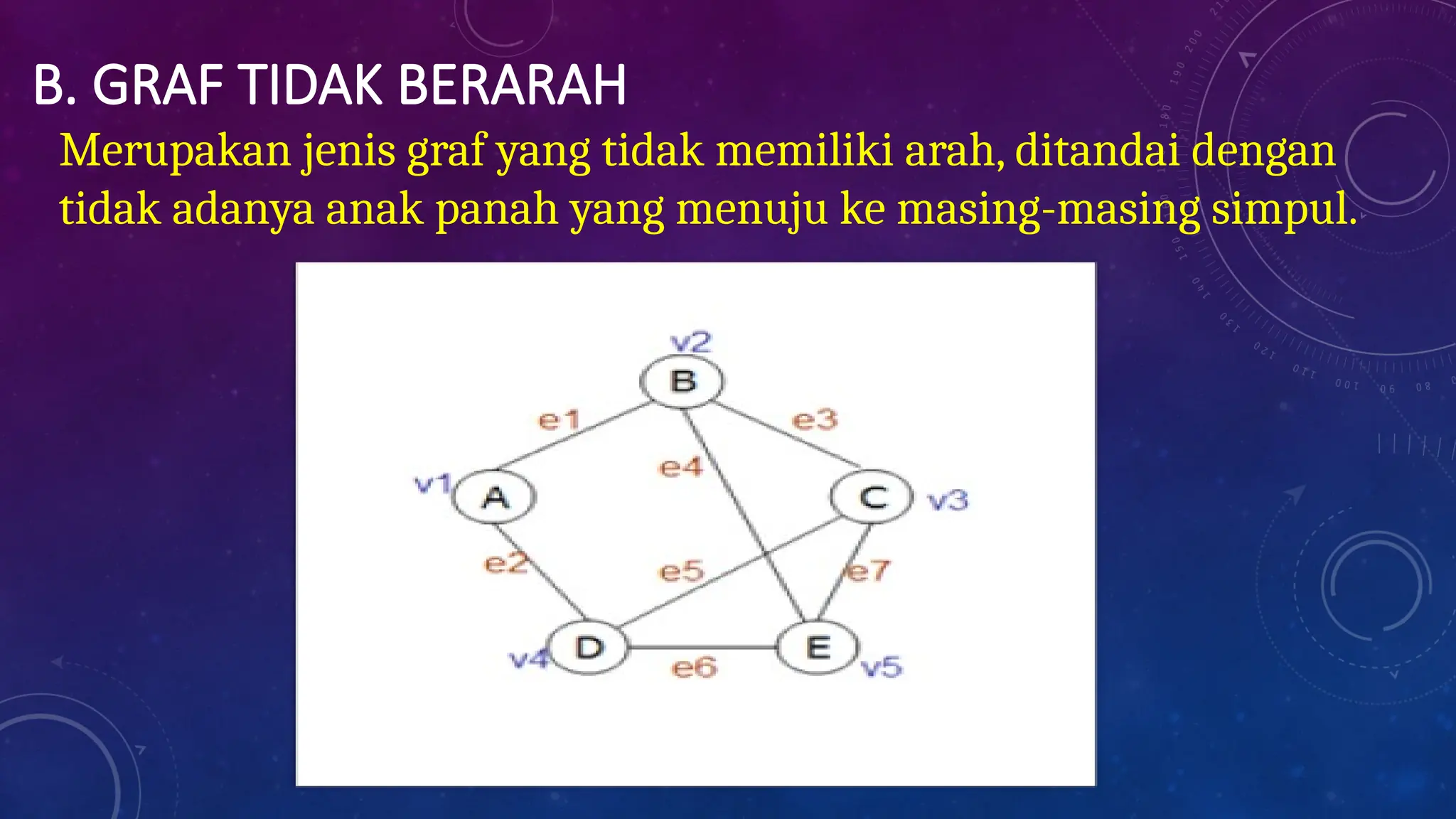 B. GRAF TIDAK BERARAH

Merupakan jenis graf yang tidak memiliki arah, ditandai dengan tidak adanya anak panah yang menuju ke masing-masing simpul.

v2
B
e1
e3
e4
v1
A
C
v3
e2
e5
e7
v4
D
E
v5
e6